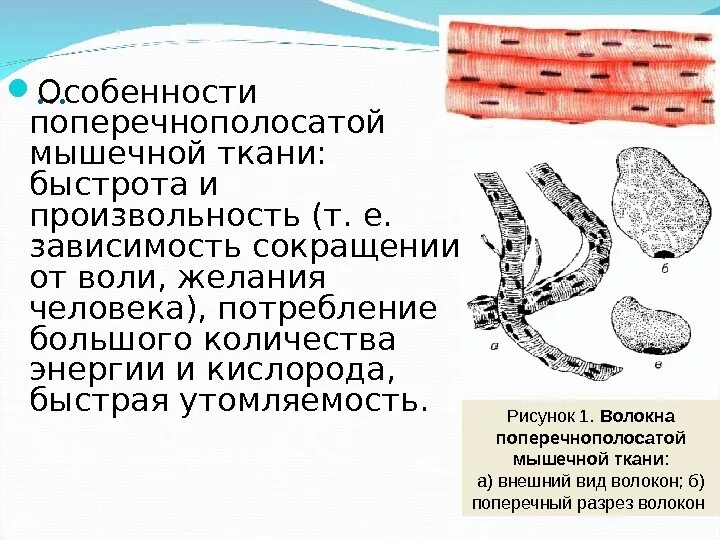 Особенности поперечнополосатой мышечной ткани: быстрота и произвольность (т. е. зависимость сокращении от воли, желания человека), потребление большого количества энергии и кислорода, быстрая утомляемость.

а

б

в

Рисунок 1. Волокна поперечнополосатой мышечной ткани: а) внешний вид волокон; б) поперечный разрез волокон